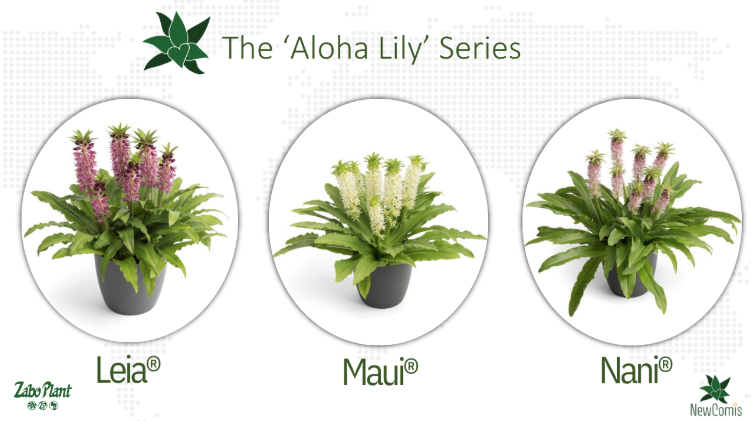 The 'Aloha Lily' Series

Leia®

Maui®

Nani®

Zabo Plant

NewComis